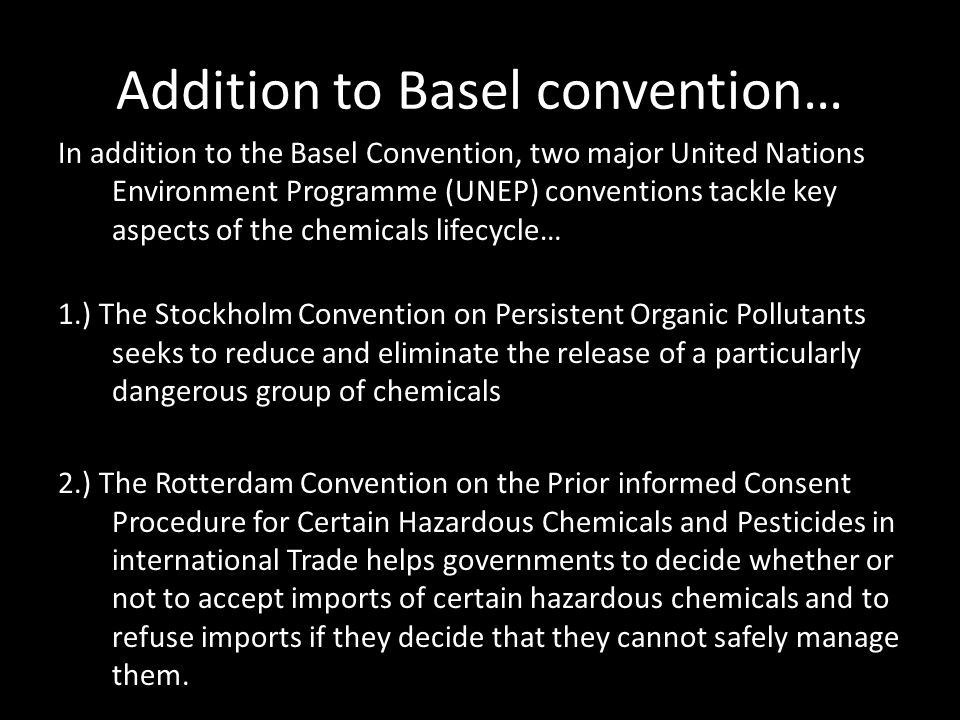 Addition to Basel convention…

In addition to the Basel Convention, two major United Nations Environment Programme (UNEP) conventions tackle key aspects of the chemicals lifecycle…

1.) The Stockholm Convention on Persistent Organic Pollutants seeks to reduce and eliminate the release of a particularly dangerous group of chemicals

2.) The Rotterdam Convention on the Prior informed Consent Procedure for Certain Hazardous Chemicals and Pesticides in international Trade helps governments to decide whether or not to accept imports of certain hazardous chemicals and to refuse imports if they decide that they cannot safely manage them.